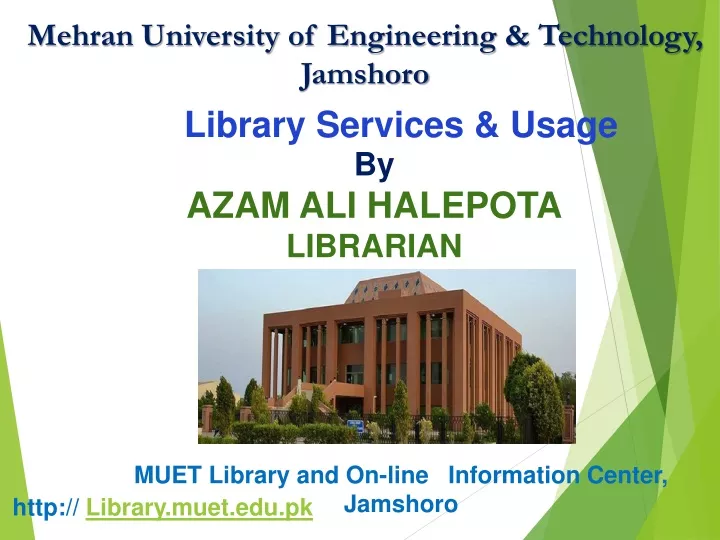 Mehran University of Engineering & Technology, Jamshoro

Library Services & Usage

By

AZAM ALI HALEPOTA

LIBRARIAN

MUET Library and On-line Information Center, Jamshoro

http:// Library.muet.edu.pk